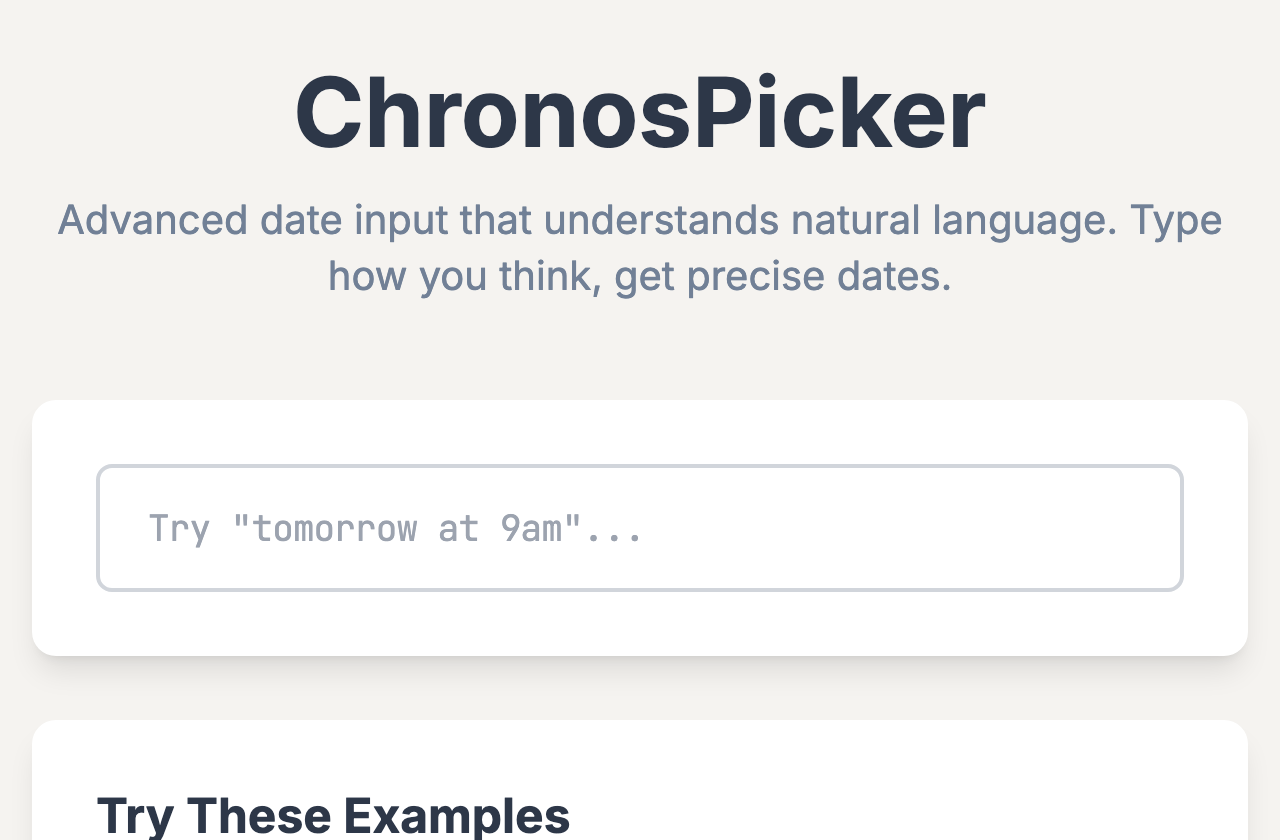 ChronosPicker

Advanced date input that understands natural language. Type how you think, get precise dates.

Try "tomorrow at 9am"...

Try These Examples